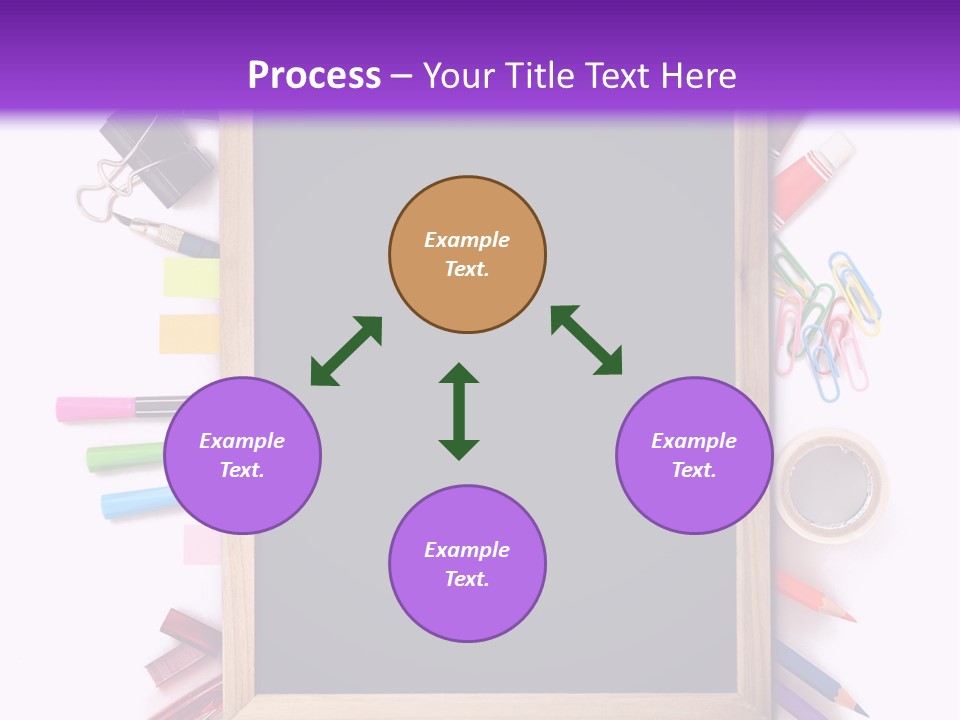 Process – Your Title Text Here

Example Text.

Example Text.

Example Text.

Example Text.